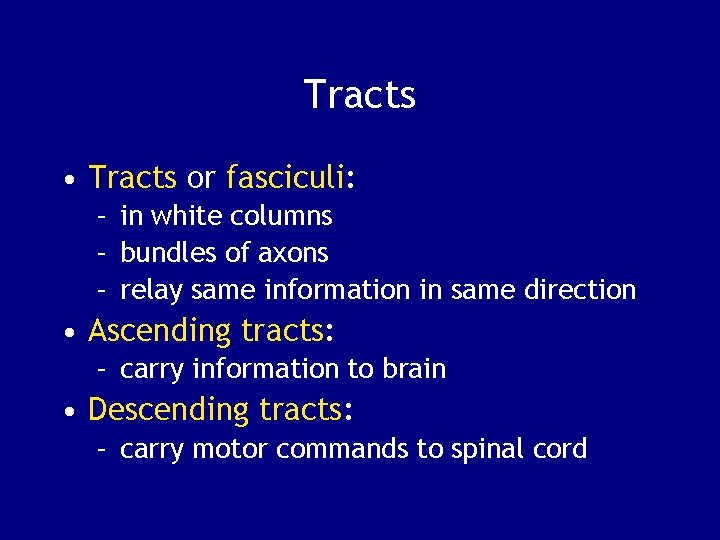 Tracts

• Tracts or fasciculi:
  – in white columns
  – bundles of axons
  – relay same information in same direction
• Ascending tracts:
  – carry information to brain
• Descending tracts:
  – carry motor commands to spinal cord